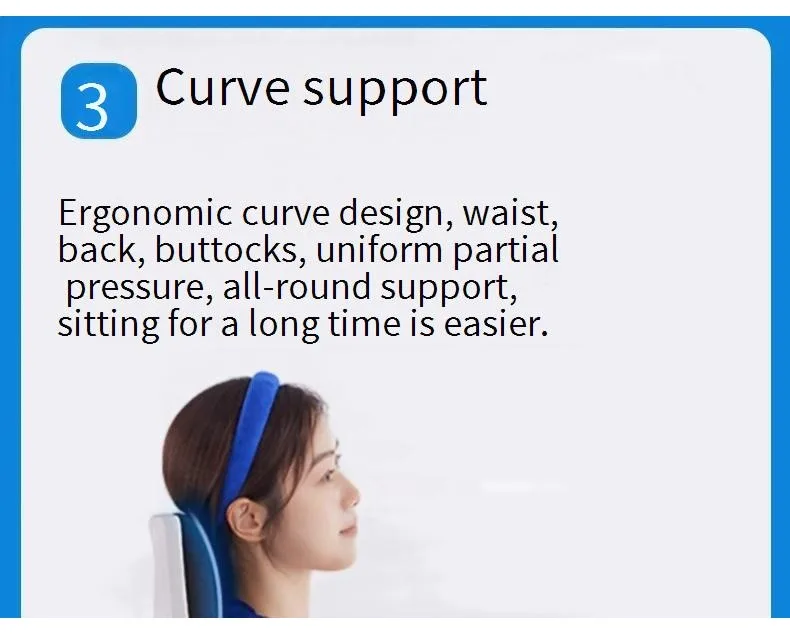 3 Curve support

Ergonomic curve design, waist, back, buttocks, uniform partial pressure, all-round support, sitting for a long time is easier.